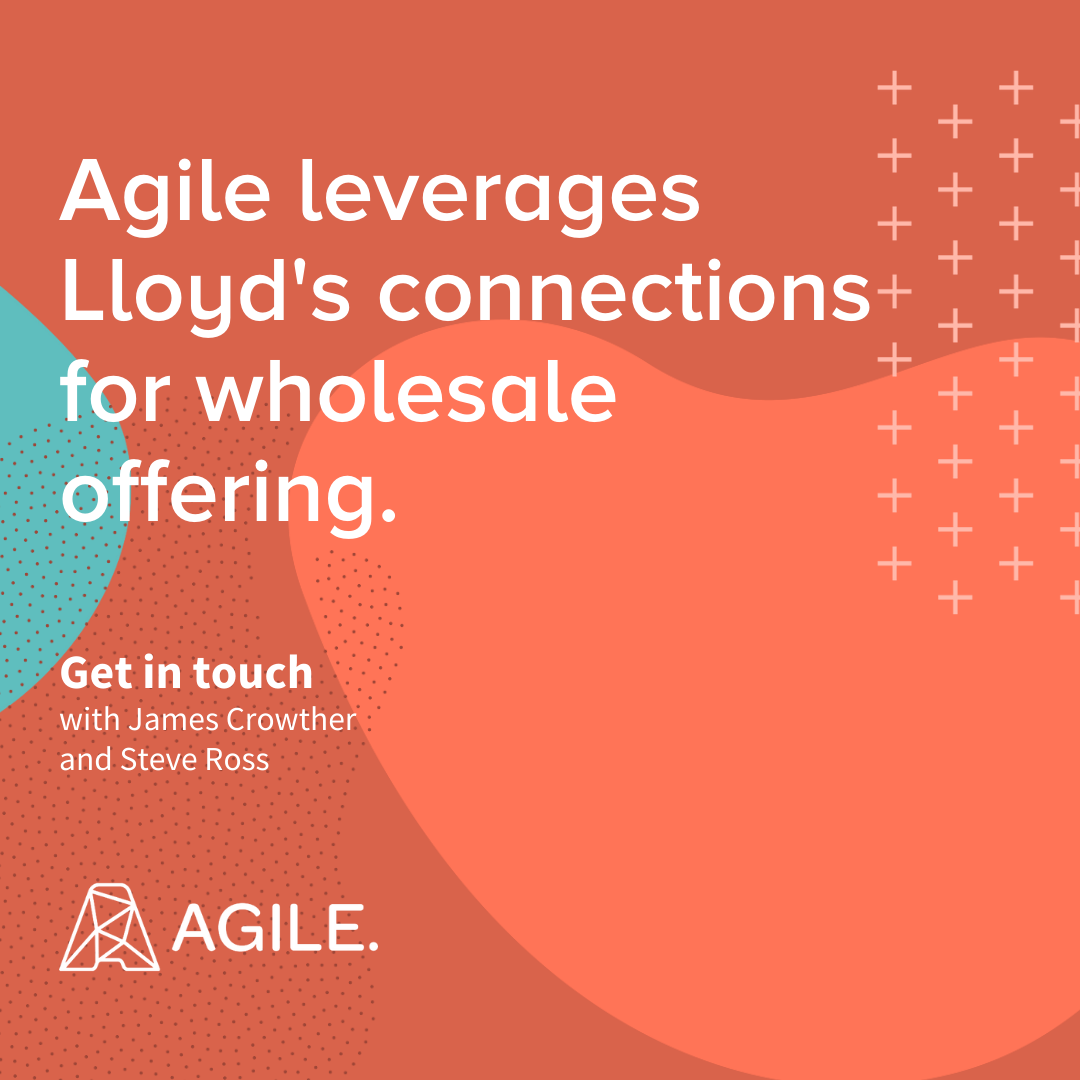 Agile leverages Lloyd's connections for wholesale offering.

Get in touch
with James Crowther and Steve Ross

AGILE.